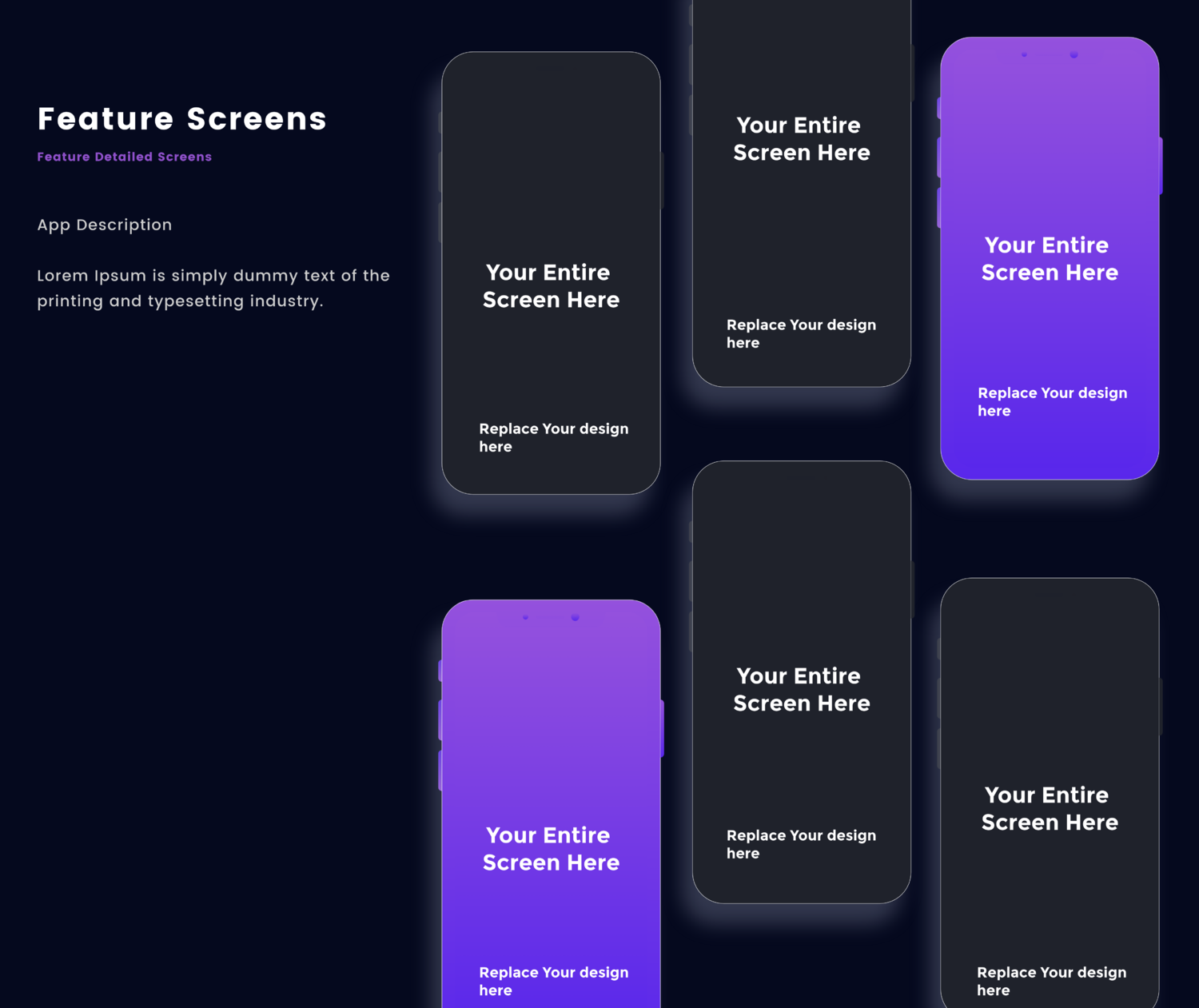 Feature Screens

Feature Detailed Screens

App Description

Lorem Ipsum is simply dummy text of the printing and typesetting industry.

Your Entire Screen Here

Replace Your design here

Your Entire Screen Here

Replace Your design here

Your Entire Screen Here

Replace Your design here

Your Entire Screen Here

Replace Your design here

Your Entire Screen Here

Replace Your design here

Your Entire Screen Here

Replace Your design here